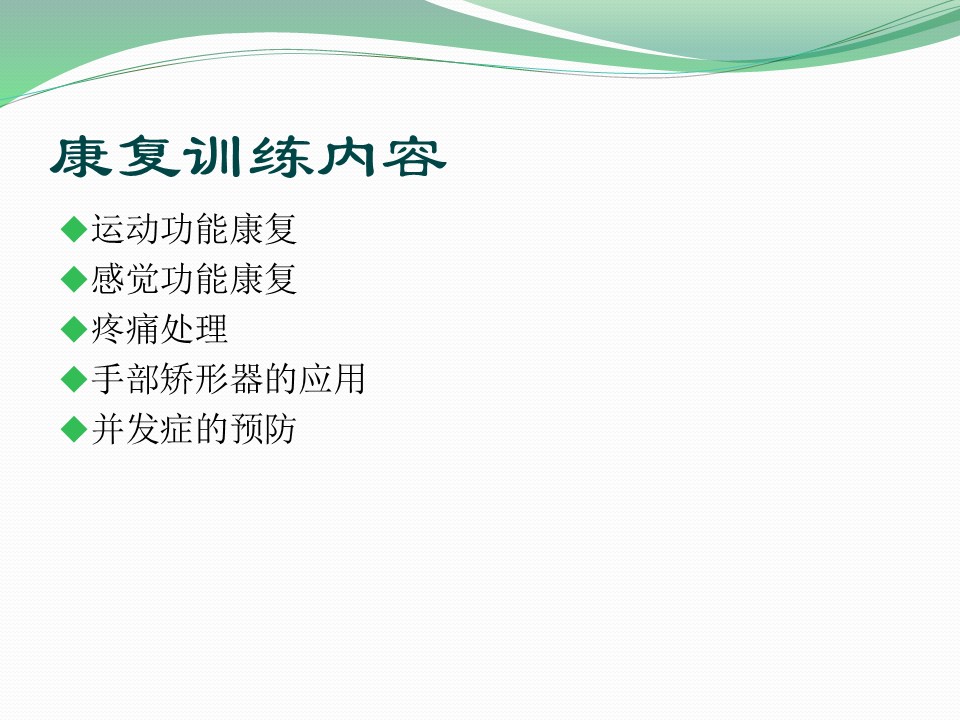 康复训练内容

◆运动功能康复
◆感觉功能康复
◆疼痛处理
◆手部矫形器的应用
◆并发症的预防